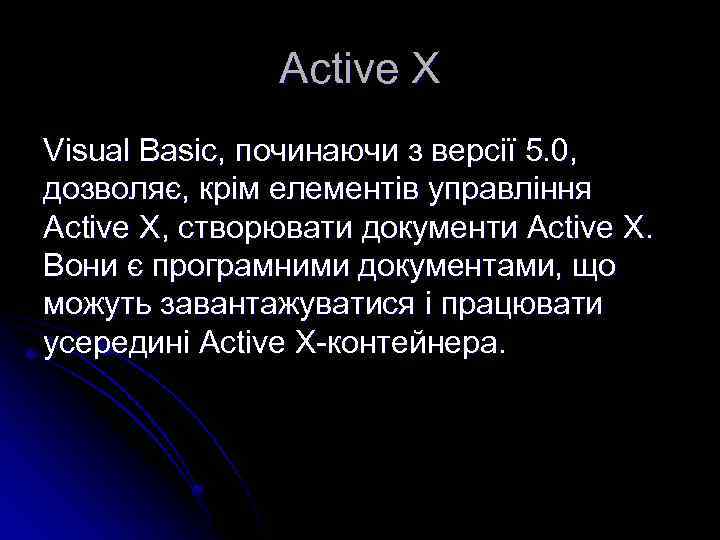 Active X

Visual Basic, починаючи з версії 5.0, дозволяє, крім елементів управління Active X, створювати документи Active X. Вони є програмними документами, що можуть завантажуватися і працювати усередині Active X-контейнера.